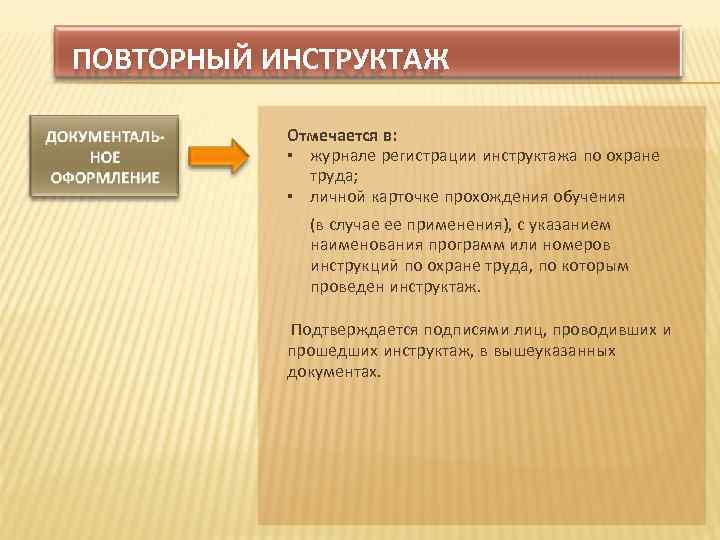 ПОВТОРНЫЙ ИНСТРУКТАЖ

ДОКУМЕНТАЛЬНОЕ ОФОРМЛЕНИЕ

Отмечается в:
▪ журнале регистрации инструктажа по охране труда;
▪ личной карточке прохождения обучения

(в случае ее применения), с указанием наименования программ или номеров инструкций по охране труда, по которым проведен инструктаж.

Подтверждается подписями лиц, проводивших и прошедших инструктаж, в вышеуказанных документах.